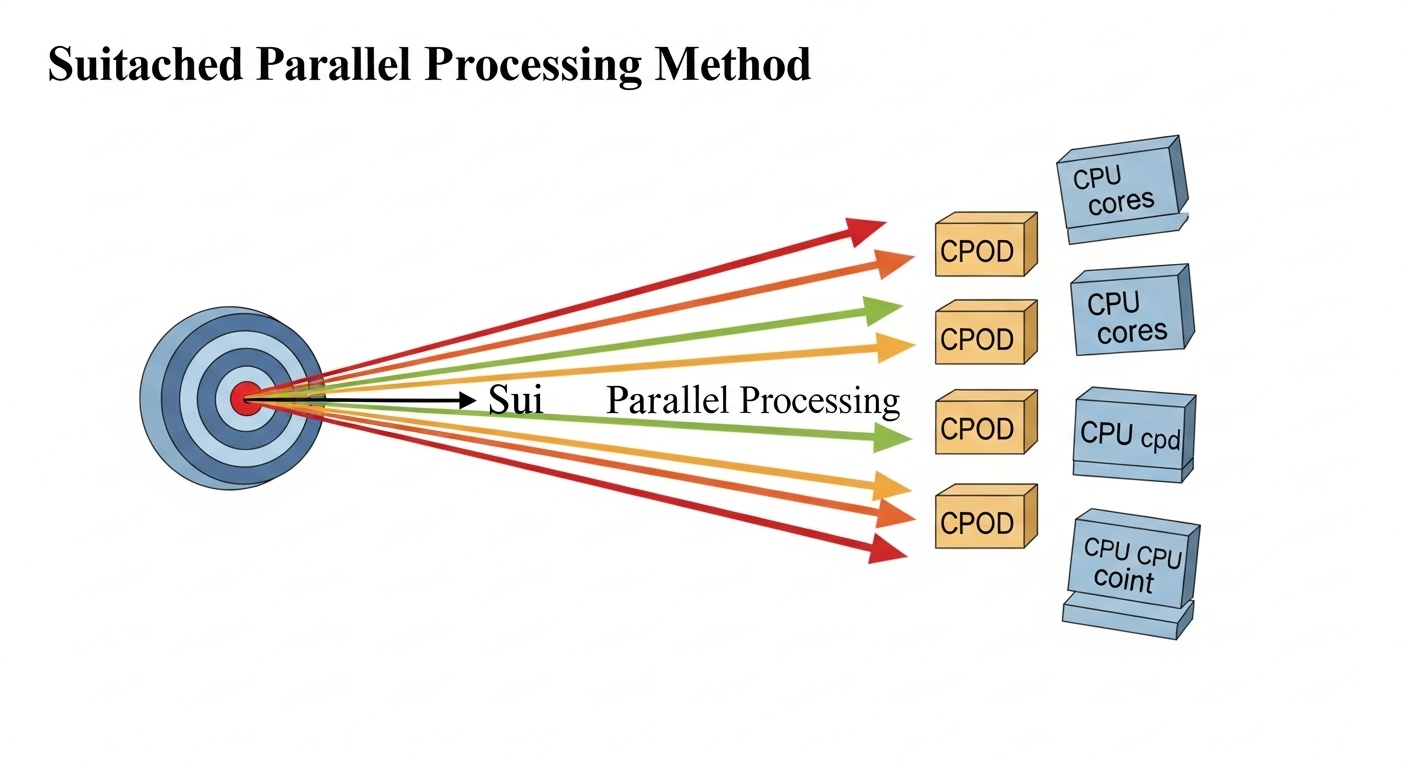 Suitached Parallel Processing Method

Sui Parallel Processing

CPOD

CPOD

CPOD

CPOD

CPU cores

CPU cores

CPU cpd

CPU CPU coint